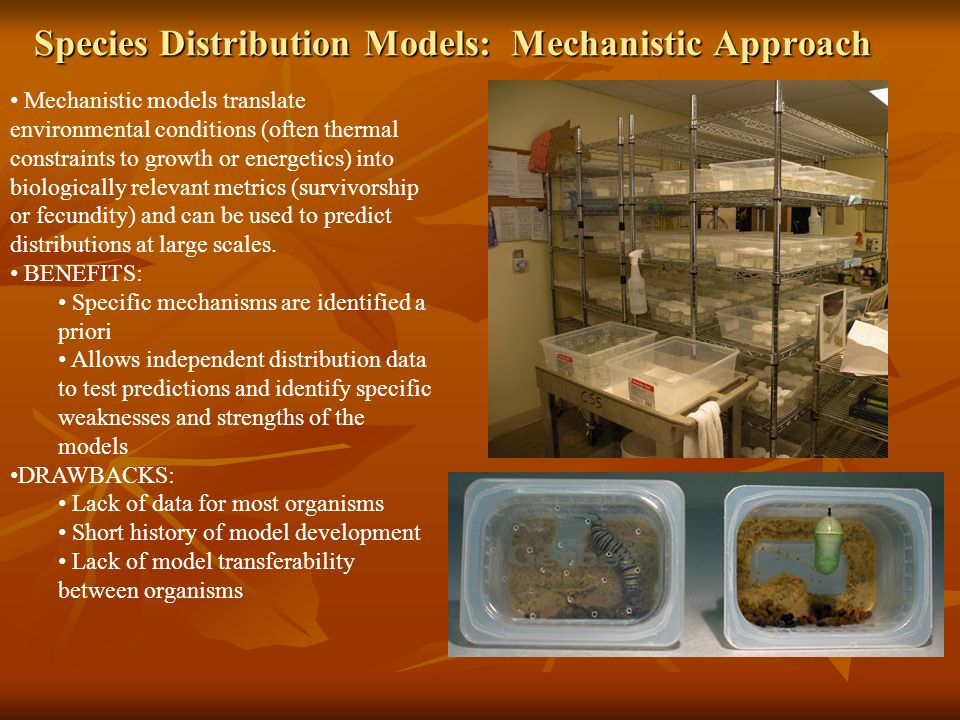 Species Distribution Models: Mechanistic Approach

• Mechanistic models translate environmental conditions (often thermal constraints to growth or energetics) into biologically relevant metrics (survivorship or fecundity) and can be used to predict distributions at large scales.

• BENEFITS:

• Specific mechanisms are identified a priori

• Allows independent distribution data to test predictions and identify specific weaknesses and strengths of the models

•DRAWBACKS:

• Lack of data for most organisms

• Short history of model development

• Lack of model transferability between organisms

CSS